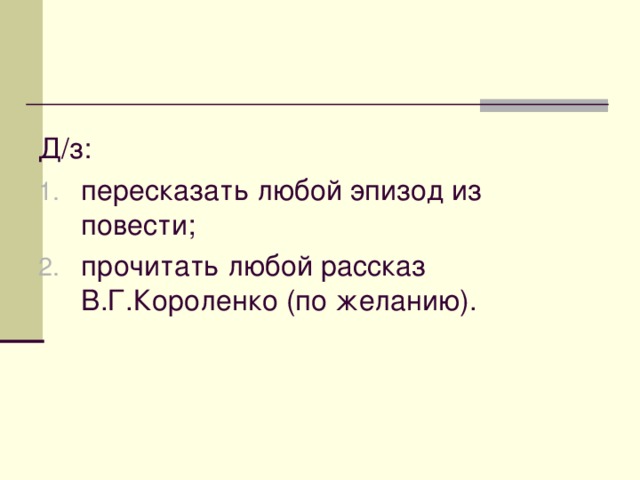 Д/з:

1. пересказать любой эпизод из повести;
2. прочитать любой рассказ В.Г.Короленко (по желанию).